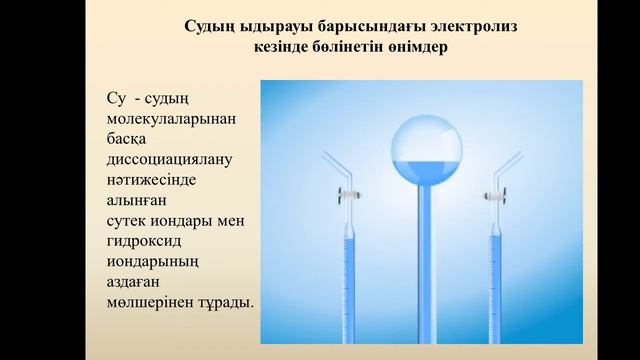 Судың ыдырауы барысындағы электролиз кезінде бөлінетін өнімдер

Су - судың молекулаларынан басқа диссоциациялану нәтижесінде алынған сутек иондары мен гидроксид иондарының аздаған мөлшерінен тұрады.